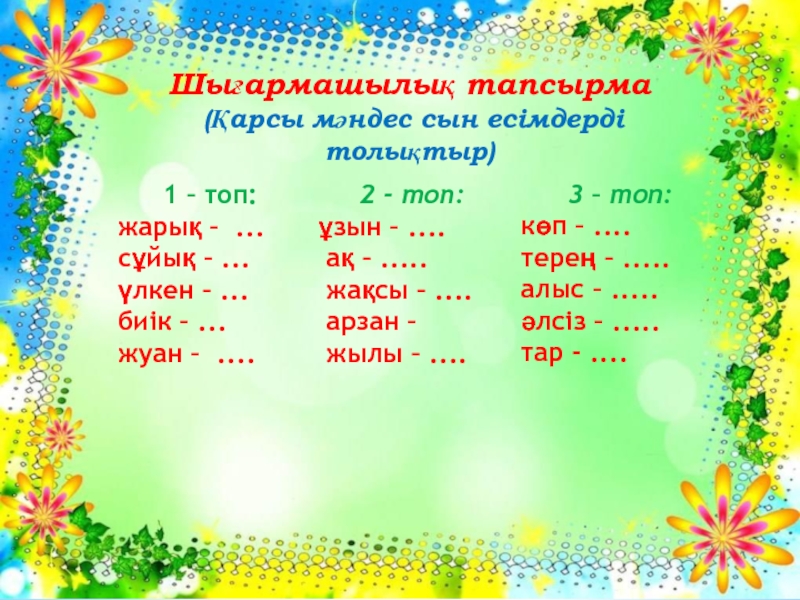 Шығармашылық тапсырма
(Қарсы мәндес сын есімдерді толықтыр)

1 – топ:
жарық – ...
сұйық – ...
үлкен – ...
биік – ...
жуан – ....

2 – топ:
ұзын – ....
ақ – .....
жақсы – ....
арзан –
жылы – ....

3 – топ:
көп – ....
терең – .....
алыс – .....
әлсіз – .....
тар – ....